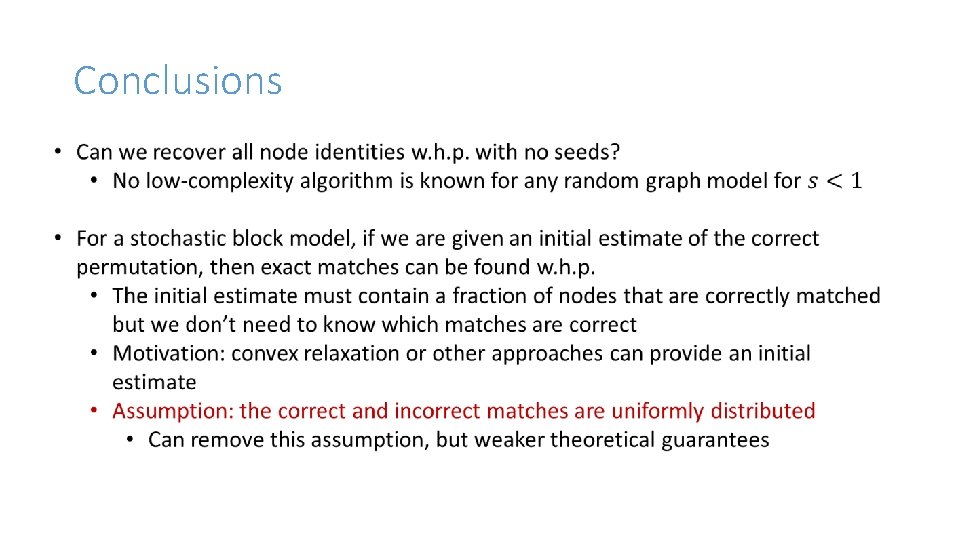 Conclusions

• Can we recover all node identities w.h.p. with no seeds?
  • No low-complexity algorithm is known for any random graph model for $s < 1$

• For a stochastic block model, if we are given an initial estimate of the correct permutation, then exact matches can be found w.h.p.
  • The initial estimate must contain a fraction of nodes that are correctly matched but we don't need to know which matches are correct
  • Motivation: convex relaxation or other approaches can provide an initial estimate
  • Assumption: the correct and incorrect matches are uniformly distributed
    • Can remove this assumption, but weaker theoretical guarantees